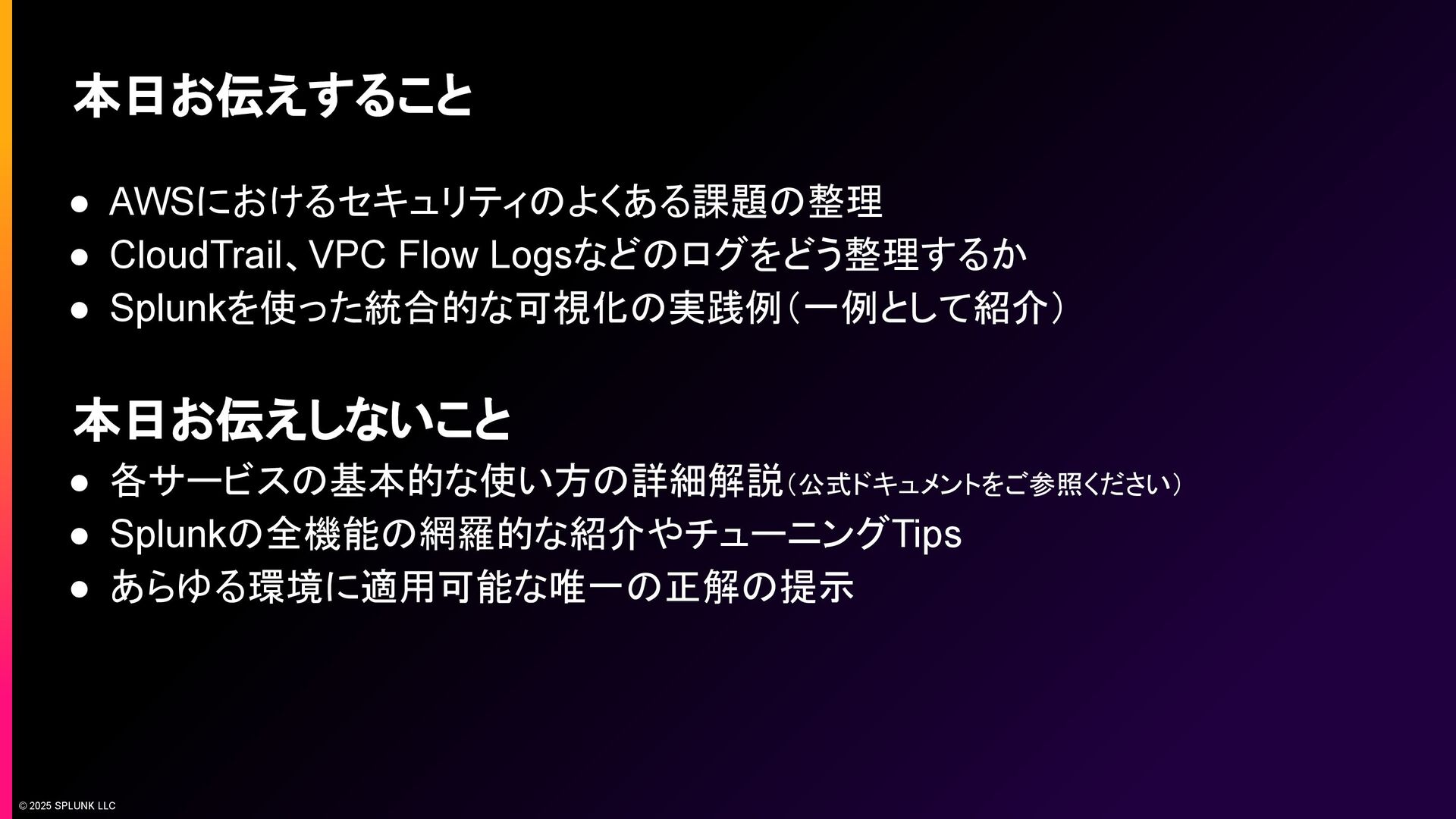 本日お伝えすること

● AWSにおけるセキュリティのよくある課題の整理
● CloudTrail、VPC Flow Logsなどのログをどう整理するか
● Splunkを使った統合的な可視化の実践例（一例として紹介）

本日お伝えしないこと

● 各サービスの基本的な使い方の詳細解説（公式ドキュメントをご参照ください）
● Splunkの全機能の網羅的な紹介やチューニングTips
● あらゆる環境に適用可能な唯一の正解の提示

© 2025 SPLUNK LLC